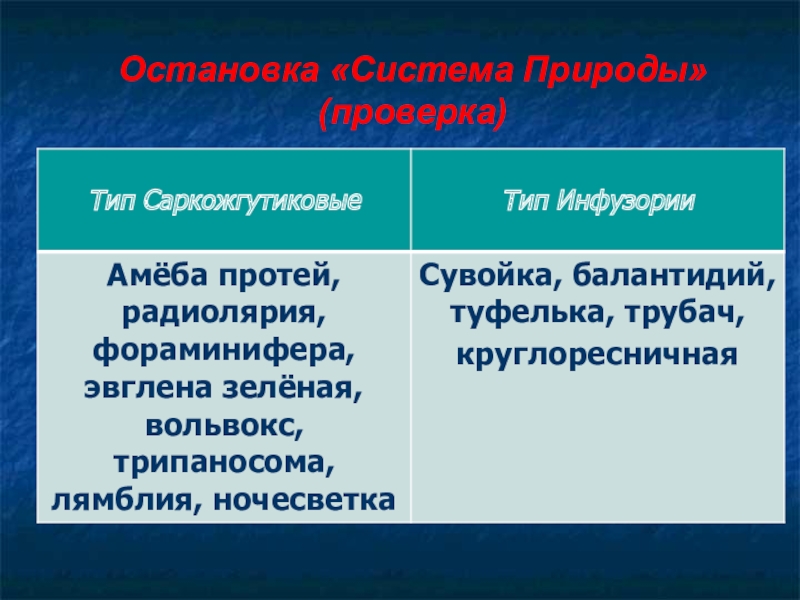 Остановка «Система Природы» (проверка)

| Тип Саркожгутиковые | Тип Инфузории |
|---|---|
| Амёба протей, радиолярия, фораминифера, эвглена зелёная, вольвокс, трипаносома, лямблия, ночесветка | Сувойка, балантидий, туфелька, трубач, круглоресничная |